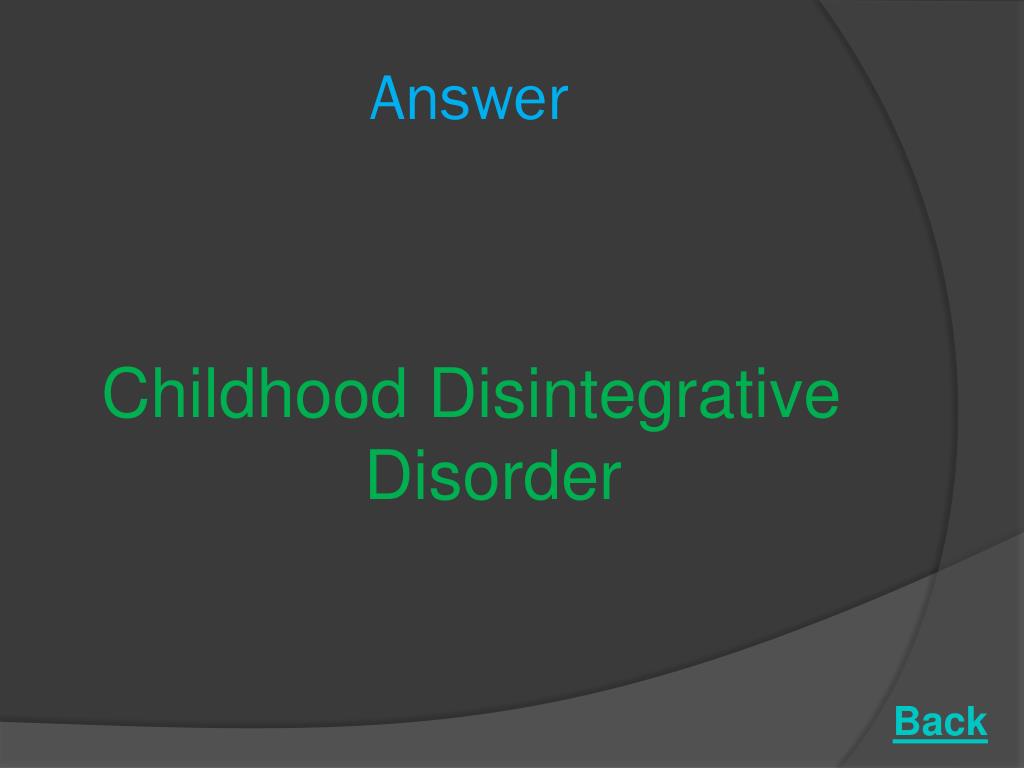 Answer

Childhood Disintegrative Disorder

Back